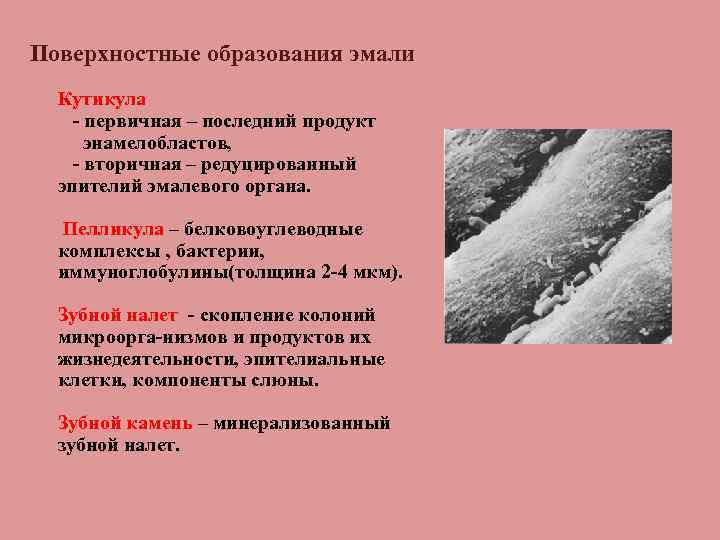 Поверхностные образования эмали

Кутикула
- первичная – последний продукт энамелобластов,
- вторичная – редуцированный эпителий эмалевого органа.

Пелликула – белковоуглеводные комплексы , бактерии, иммуноглобулины(толщина 2-4 мкм).

Зубной налет - скопление колоний микроорга-низмов и продуктов их жизнедеятельности, эпителиальные клетки, компоненты слюны.

Зубной камень – минерализованный зубной налет.